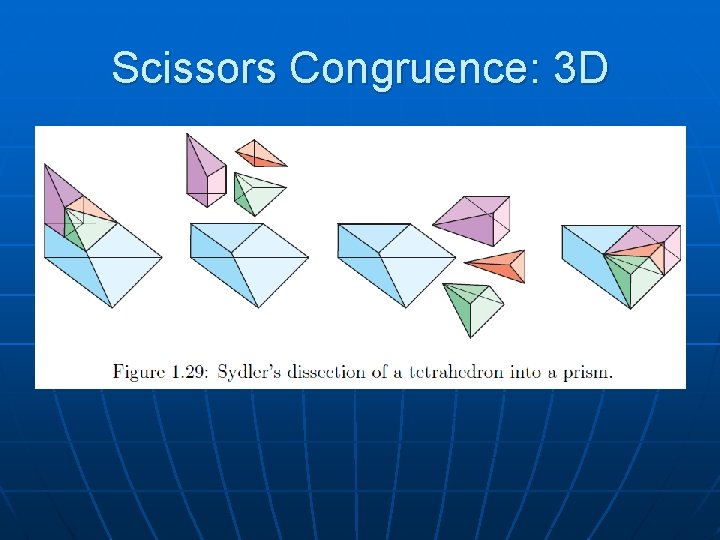 Scissors Congruence: 3D

Figure 1.29: Sydler's dissection of a tetrahedron into a prism.